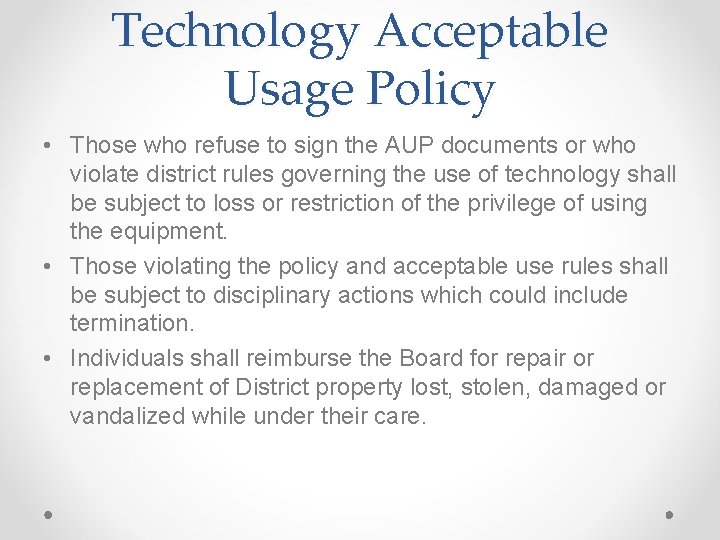 Technology Acceptable Usage Policy

• Those who refuse to sign the AUP documents or who violate district rules governing the use of technology shall be subject to loss or restriction of the privilege of using the equipment.
• Those violating the policy and acceptable use rules shall be subject to disciplinary actions which could include termination.
• Individuals shall reimburse the Board for repair or replacement of District property lost, stolen, damaged or vandalized while under their care.